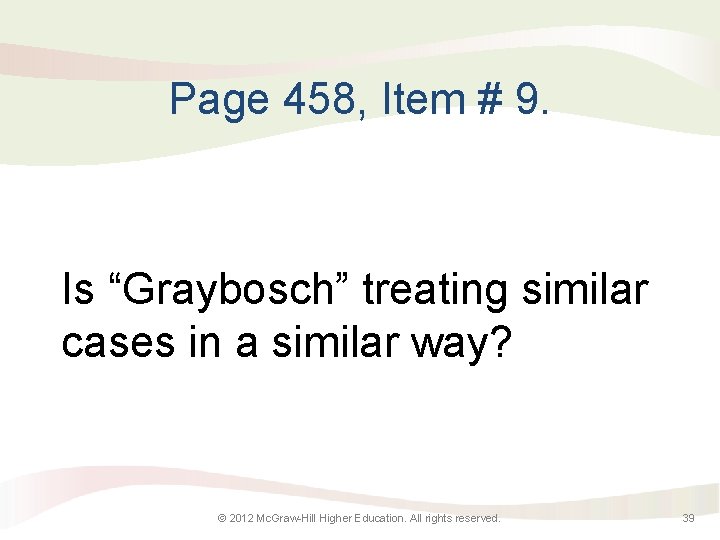 Page 458, Item # 9.

Is “Graybosch” treating similar cases in a similar way?

© 2012 McGraw-Hill Higher Education. All rights reserved.

39